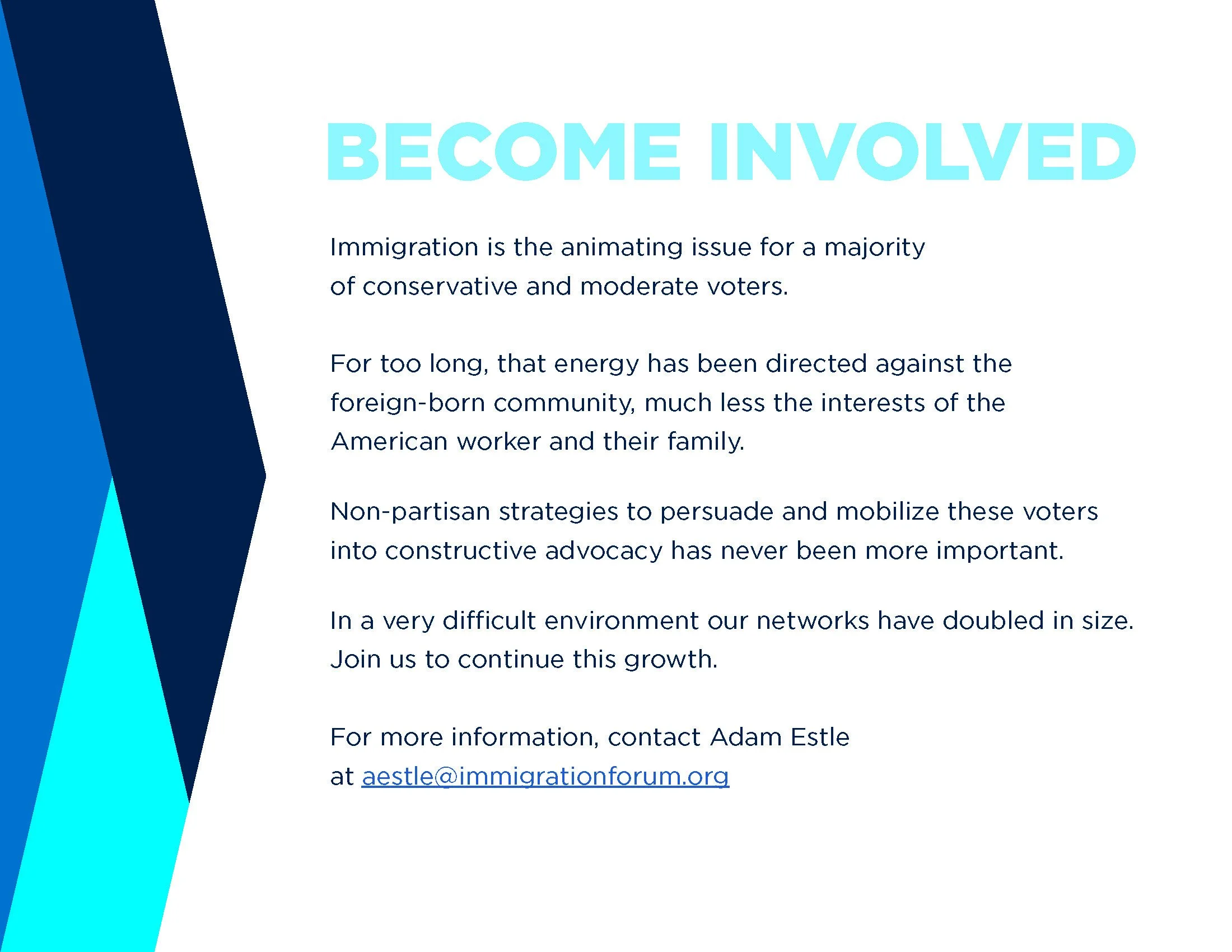 BECOME INVOLVED

Immigration is the animating issue for a majority of conservative and moderate voters.

For too long, that energy has been directed against the foreign-born community, much less the interests of the American worker and their family.

Non-partisan strategies to persuade and mobilize these voters into constructive advocacy has never been more important.

In a very difficult environment our networks have doubled in size. Join us to continue this growth.

For more information, contact Adam Estle at aestle@immigrationforum.org